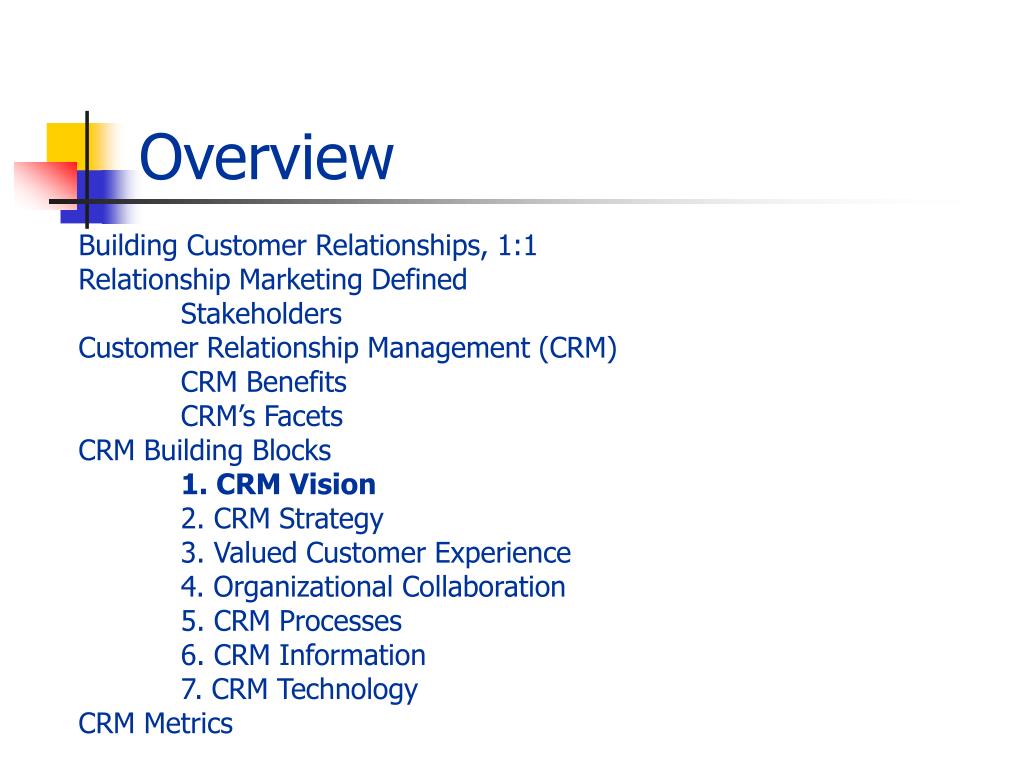 Overview

Building Customer Relationships, 1:1
Relationship Marketing Defined
Stakeholders
Customer Relationship Management (CRM)
CRM Benefits
CRM's Facets
CRM Building Blocks
1. CRM Vision
2. CRM Strategy
3. Valued Customer Experience
4. Organizational Collaboration
5. CRM Processes
6. CRM Information
7. CRM Technology
CRM Metrics